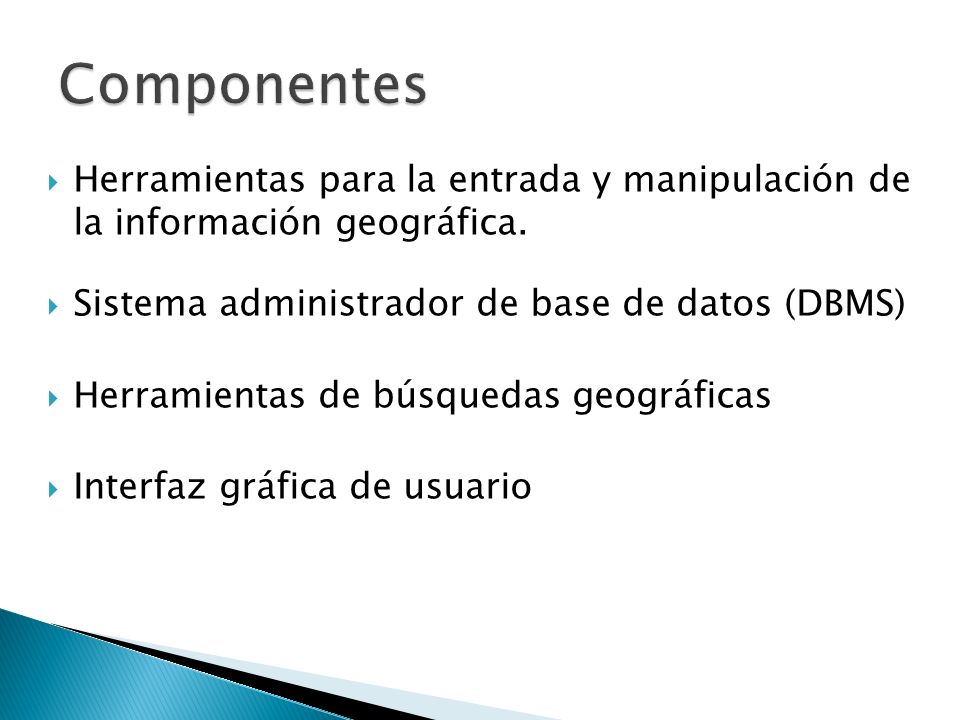 Componentes

Herramientas para la entrada y manipulación de la información geográfica.

Sistema administrador de base de datos (DBMS)

Herramientas de búsquedas geográficas

Interfaz gráfica de usuario